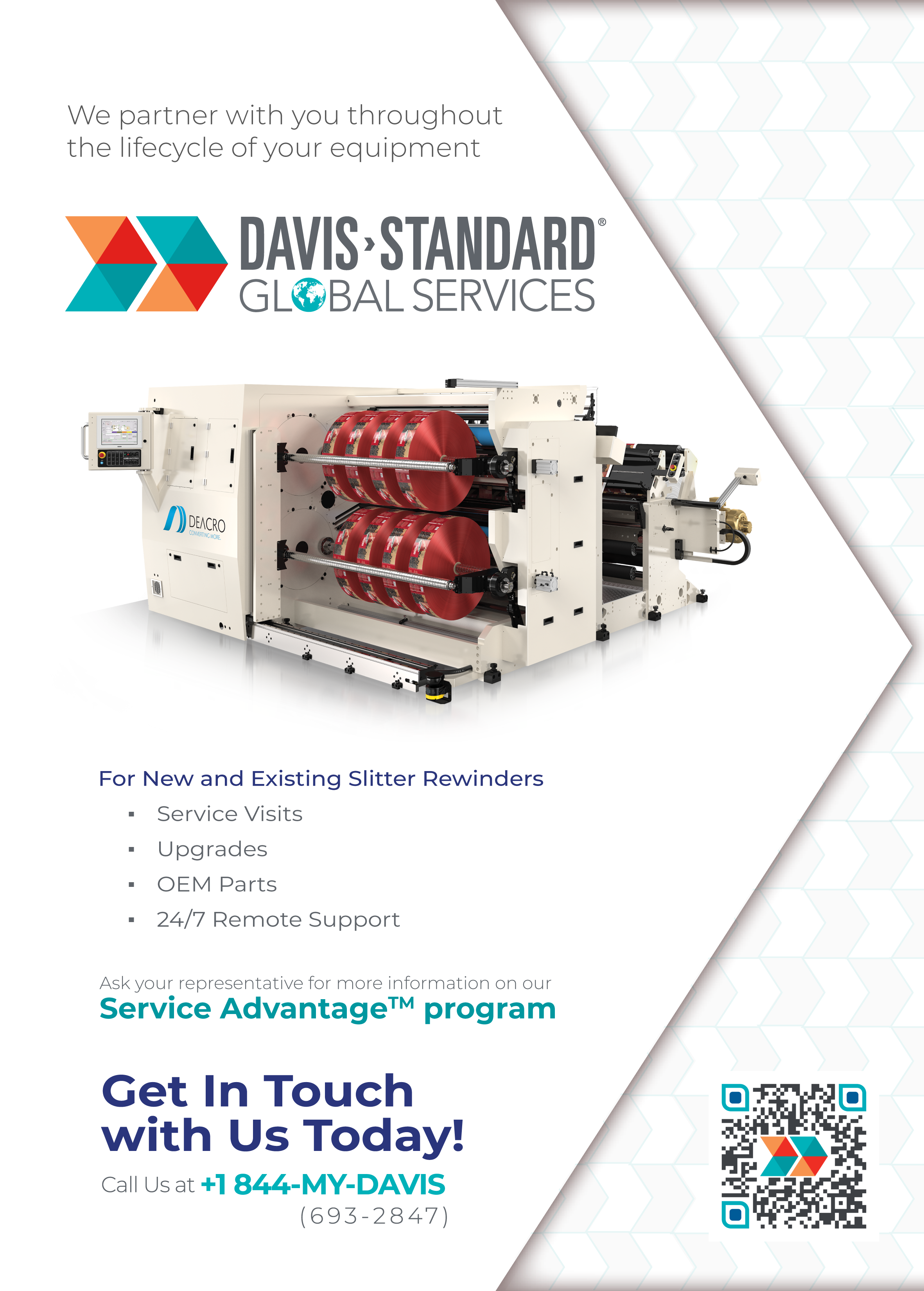 We partner with you throughout the lifecycle of your equipment

DAVIS›STANDARD®
GLOBAL SERVICES

DEACRO
CONVERTING MORE.

For New and Existing Slitter Rewinders

▪ Service Visits
▪ Upgrades
▪ OEM Parts
▪ 24/7 Remote Support

Ask your representative for more information on our
Service Advantage™ program

Get In Touch with Us Today!

Call Us at +1 844-MY-DAVIS
(693-2847)